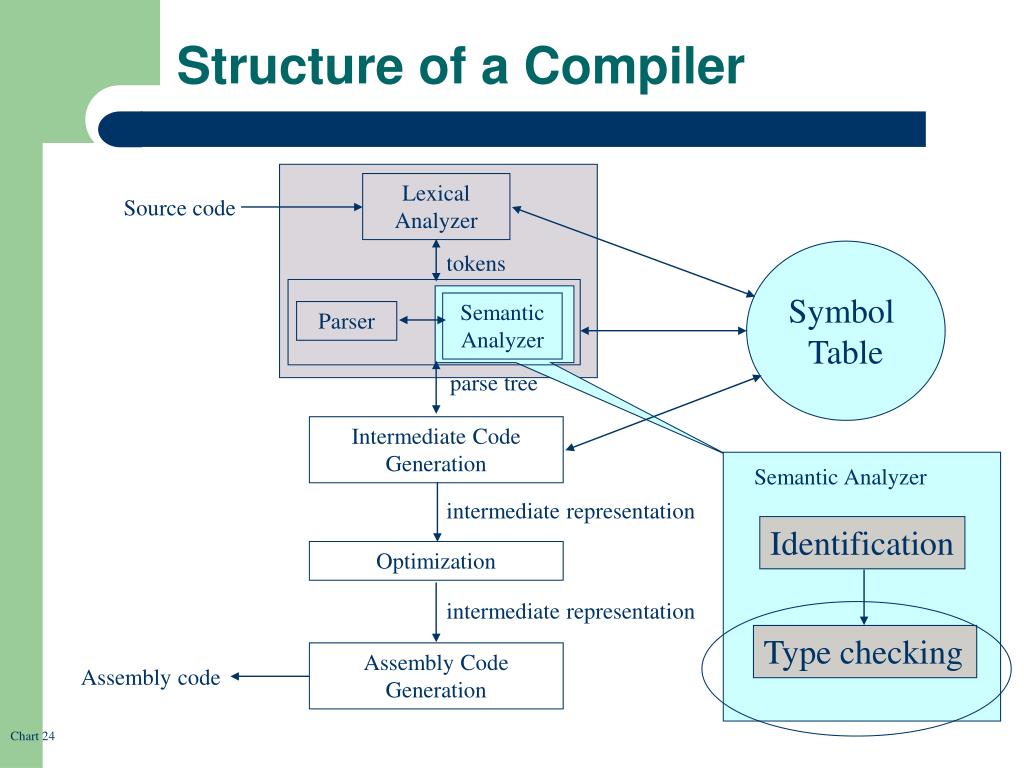 Structure of a Compiler

Source code

Lexical Analyzer

tokens

Parser

Semantic Analyzer

parse tree

Symbol Table

Intermediate Code Generation

intermediate representation

Optimization

intermediate representation

Assembly Code Generation

Assembly code

Semantic Analyzer

Identification

Type checking

Chart 24